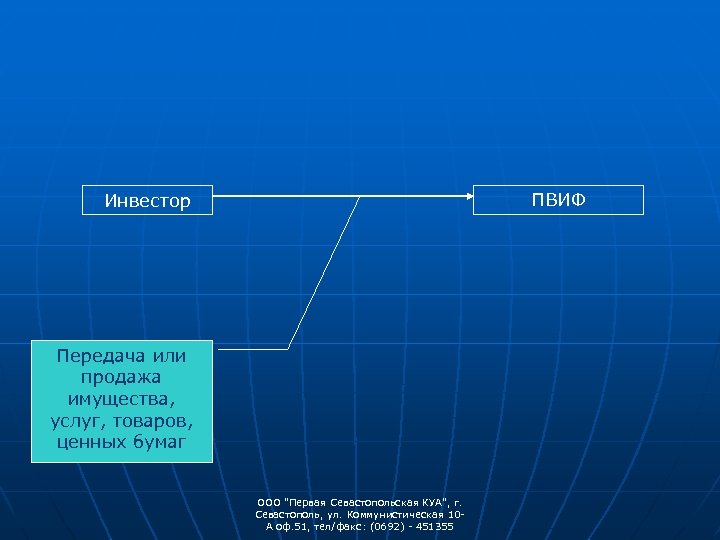 Инвестор

ПВИФ

Передача или продажа имущества, услуг, товаров, ценных бумаг

ООО "Первая Севастопольская КУА", г. Севастополь, ул. Коммунистическая 10-А оф.51, тел/факс: (0692) - 451355